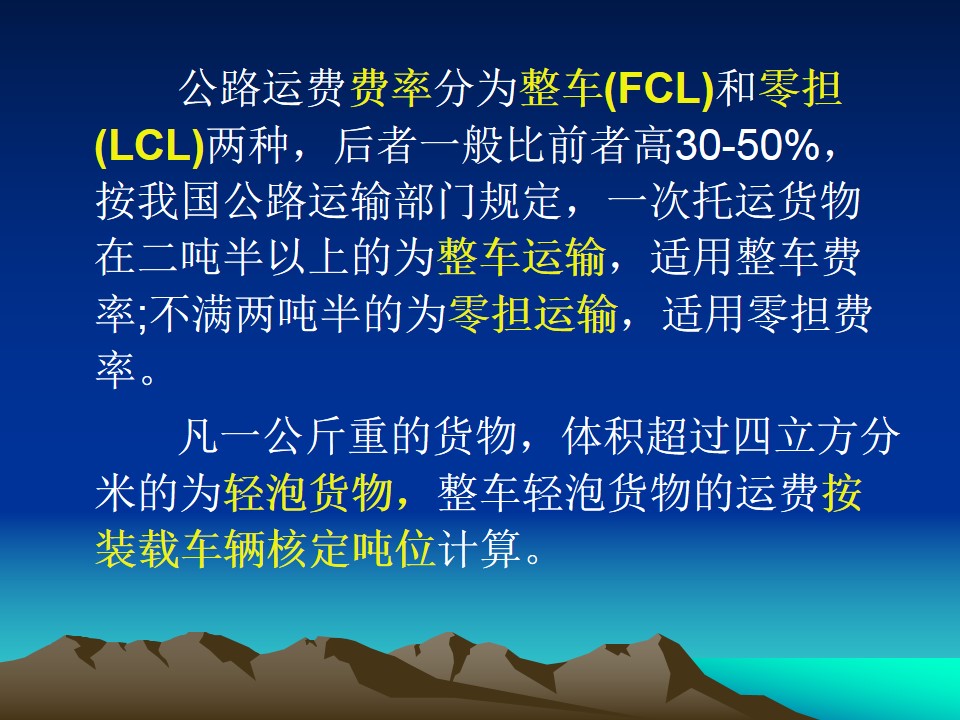 公路运费费率分为整车(FCL)和零担(LCL)两种，后者一般比前者高30-50%，按我国公路运输部门规定，一次托运货物在二吨半以上的为整车运输，适用整车费率;不满两吨半的为零担运输，适用零担费率。

凡一公斤重的货物，体积超过四立方分米的为轻泡货物，整车轻泡货物的运费按装载车辆核定吨位计算。